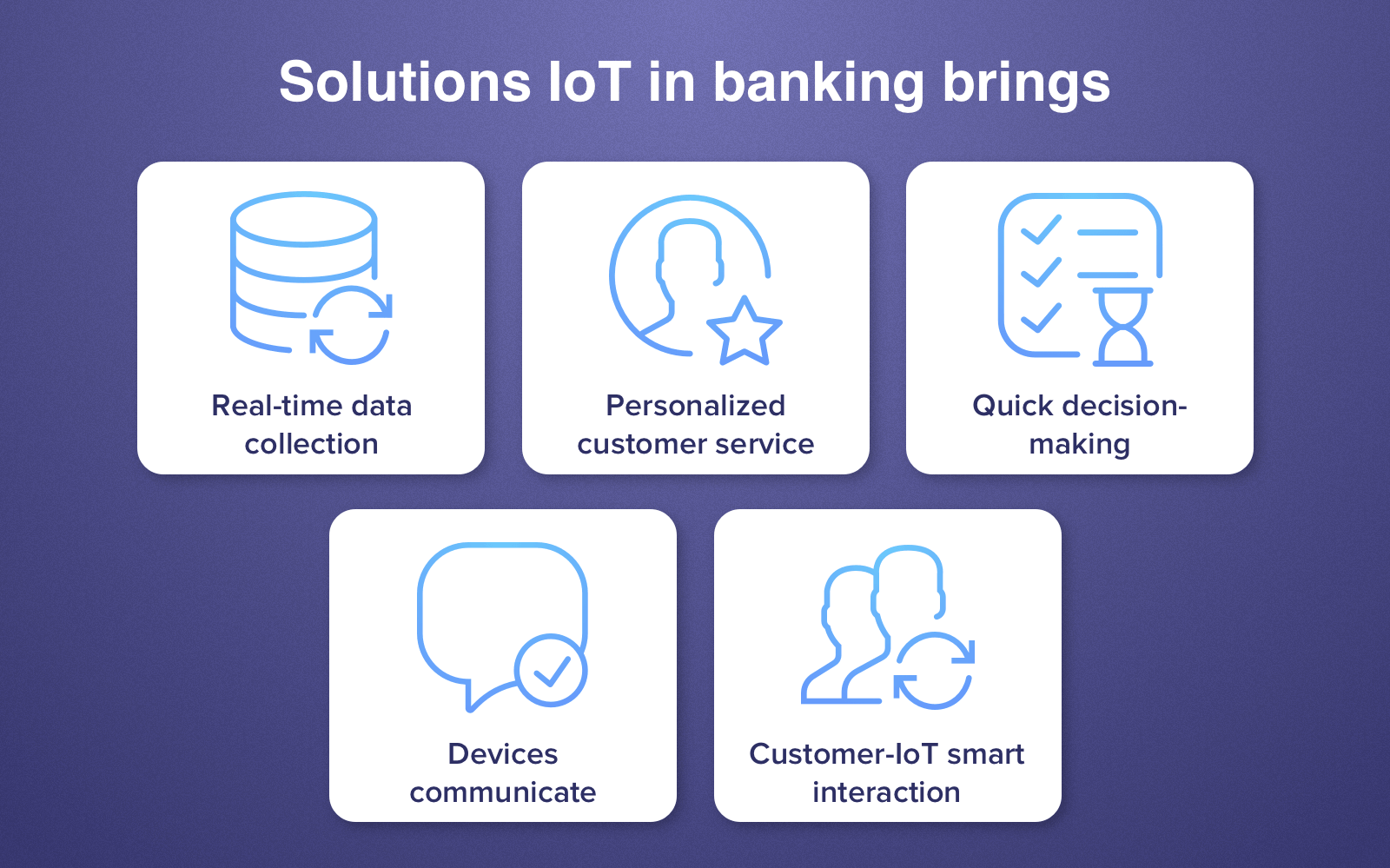 Solutions IoT in banking brings

Real-time data collection

Personalized customer service

Quick decision-making

Devices communicate

Customer-IoT smart interaction